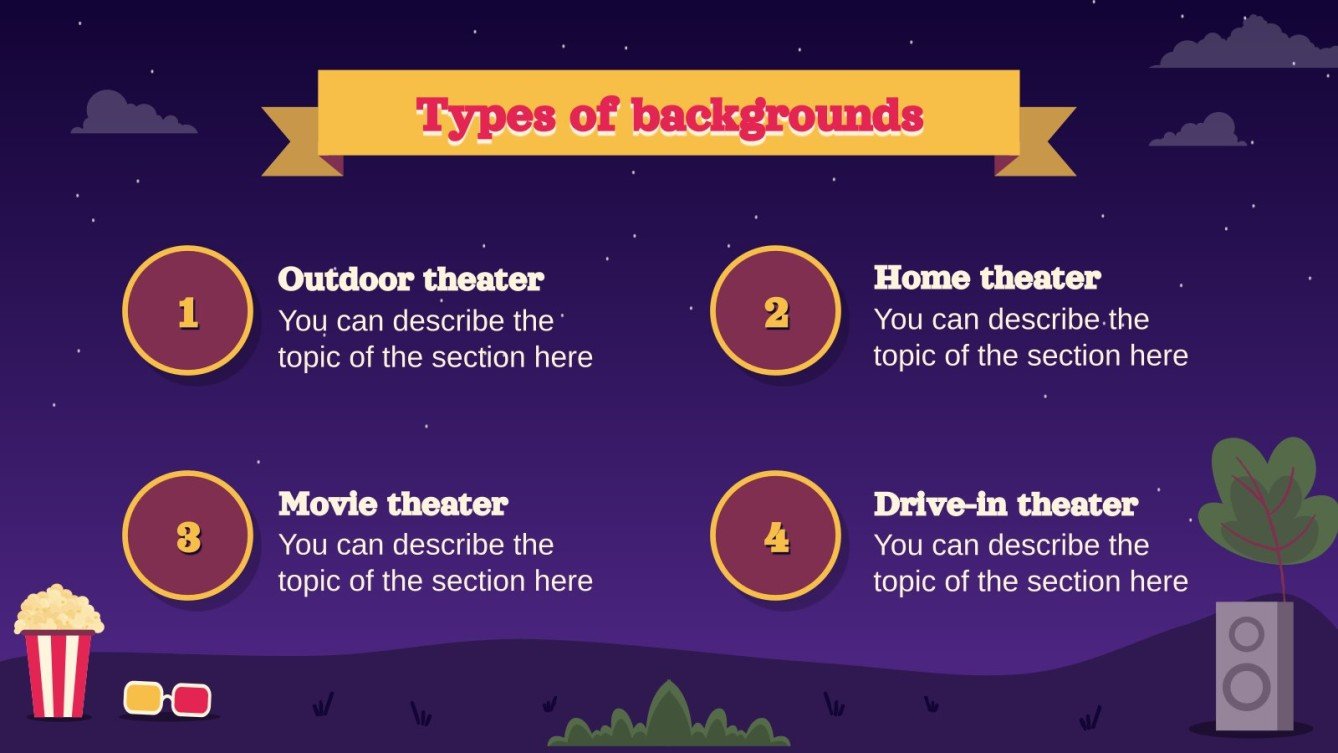 Types of backgrounds

1

Outdoor theater
You can describe the topic of the section here

2

Home theater
You can describe the topic of the section here

3

Movie theater
You can describe the topic of the section here

4

Drive-in theater
You can describe the topic of the section here